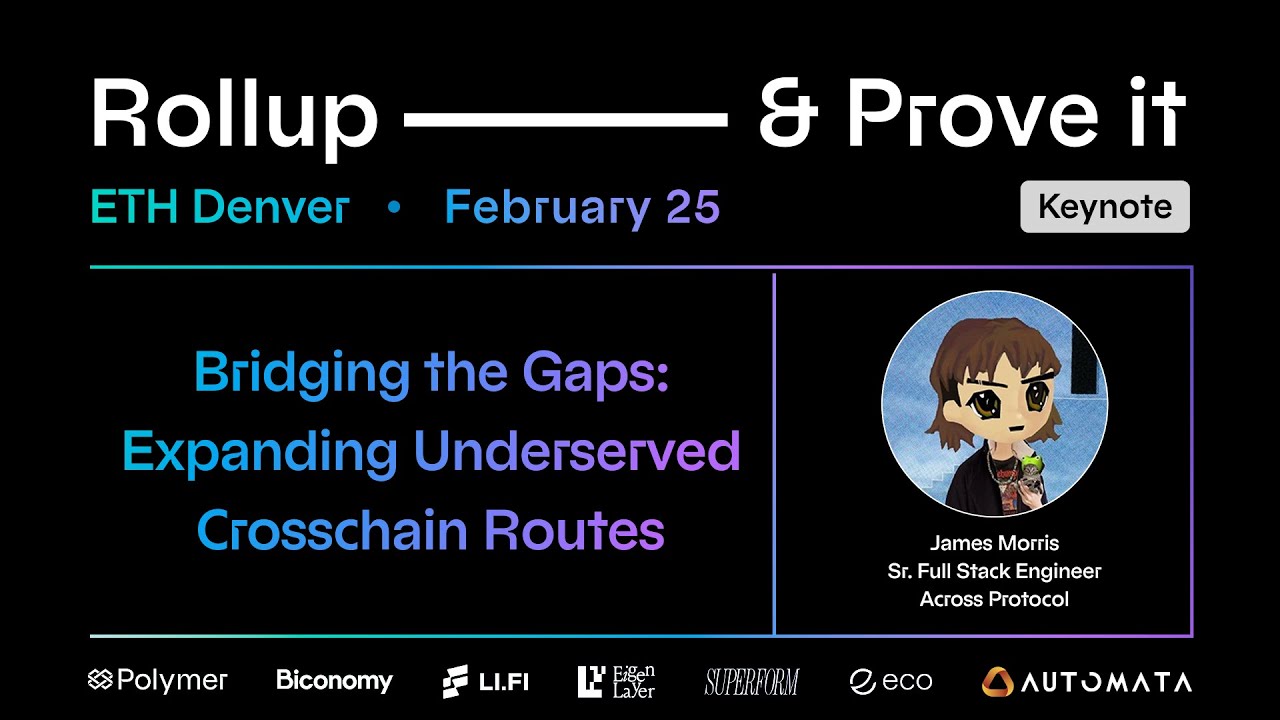 Rollup & Prove it

ETH Denver • February 25

Keynote

Bridging the Gaps: Expanding Underserved Crosschain Routes

James Morris
Sr. Full Stack Engineer
Across Protocol

Polymer Biconomy LI.FI Eigen Layer SUPERFORM eco AUTOMATA